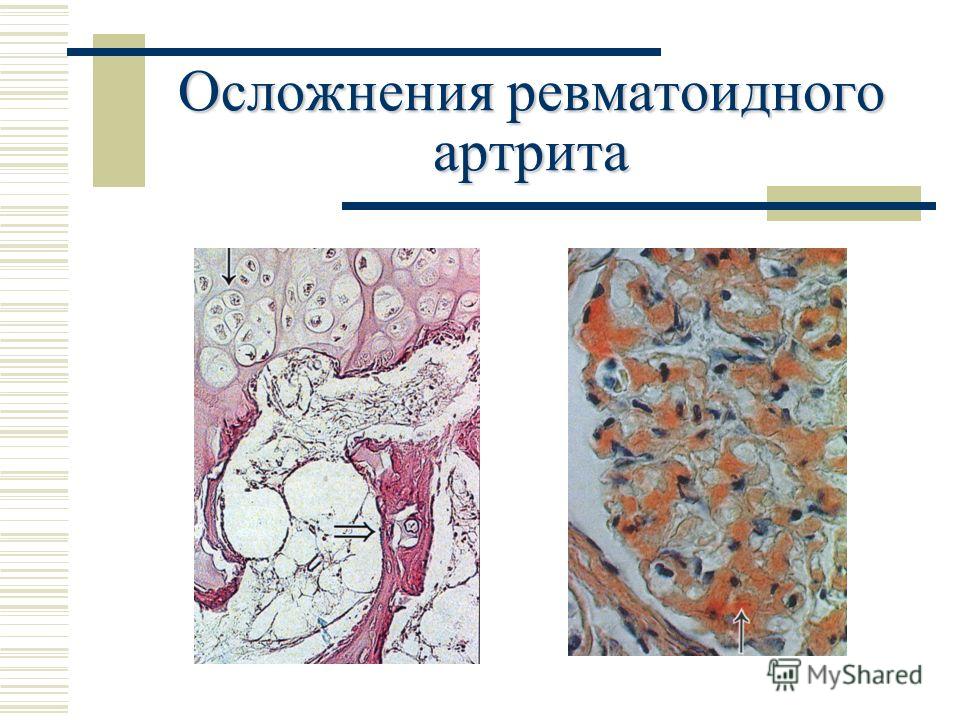 Осложнения ревматоидного артрита

MyShared